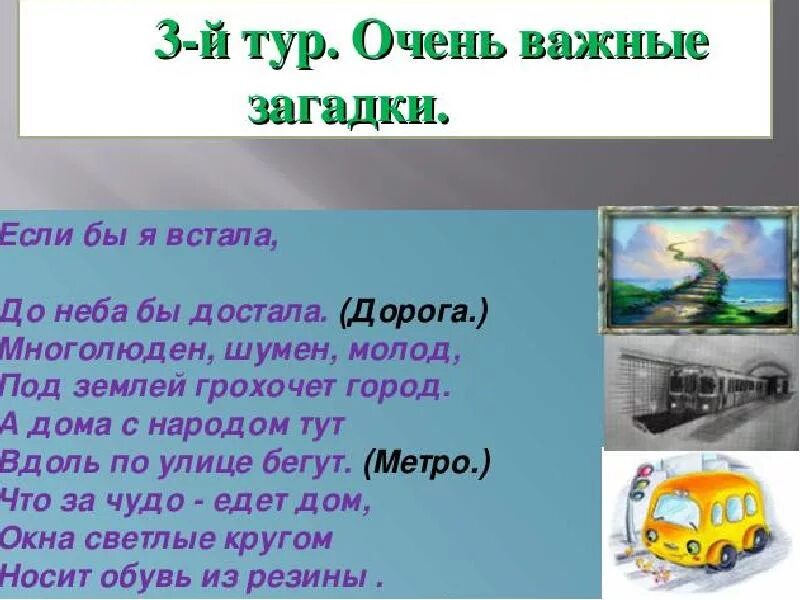 3-й тур. Очень важные загадки.

Если бы я встала,

До неба бы достала. (Дорога.)
Многолюден, шумен, молод,
Под землей грохочет город.
А дома с народом тут
Вдоль по улице бегут. (Метро.)
Что за чудо - едет дом,
Окна светлые кругом
Носит обувь из резины .